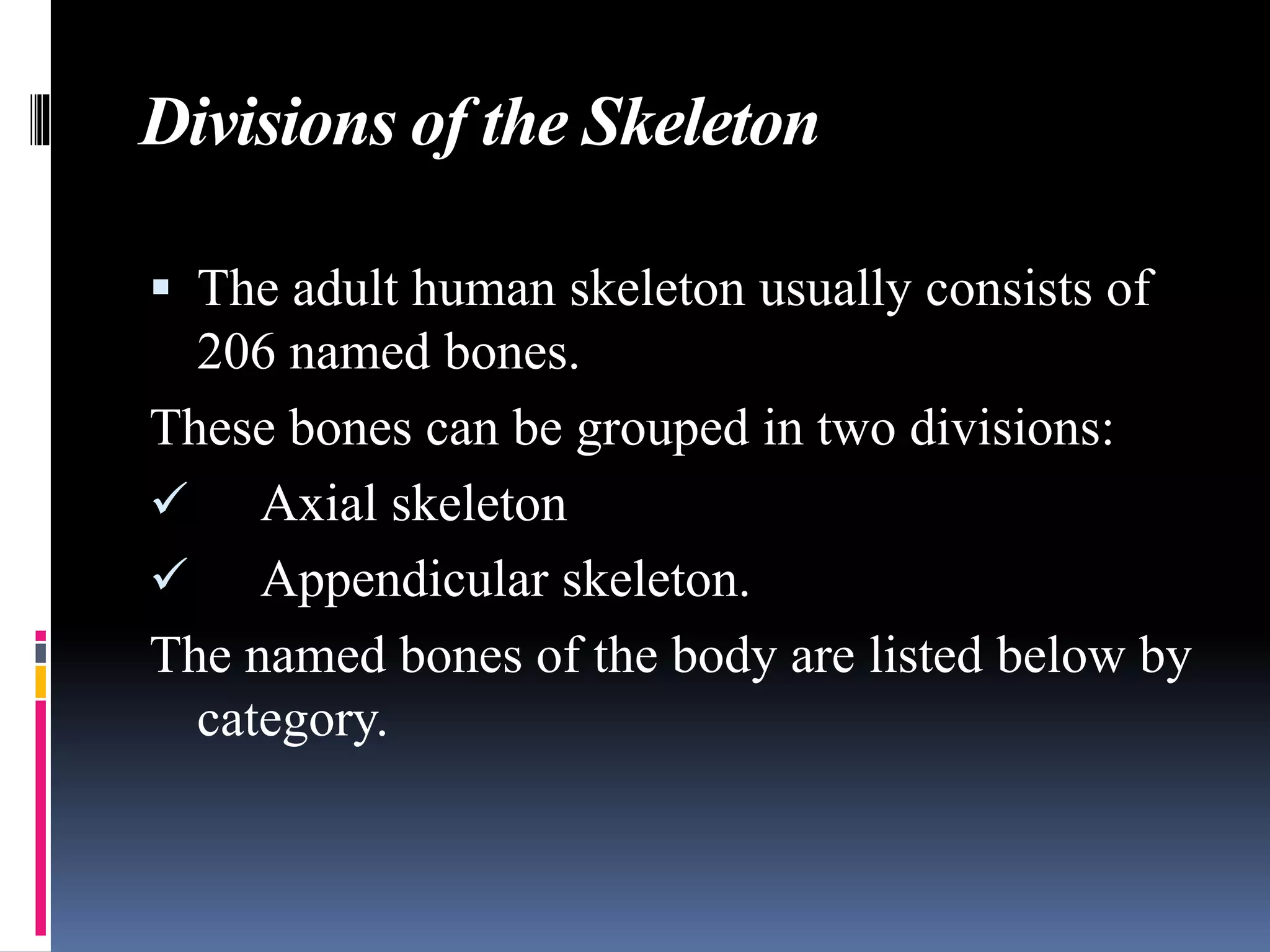 Divisions of the Skeleton

▪ The adult human skeleton usually consists of 206 named bones.

These bones can be grouped in two divisions:

✓ Axial skeleton

✓ Appendicular skeleton.

The named bones of the body are listed below by category.